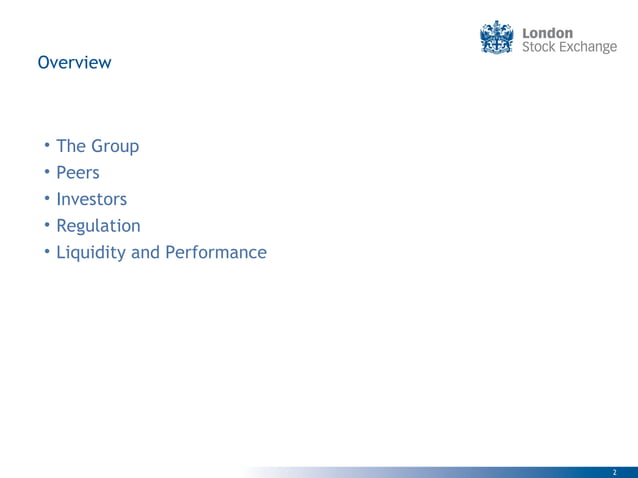 London
Stock Exchange

Overview

• The Group
• Peers
• Investors
• Regulation
• Liquidity and Performance

2